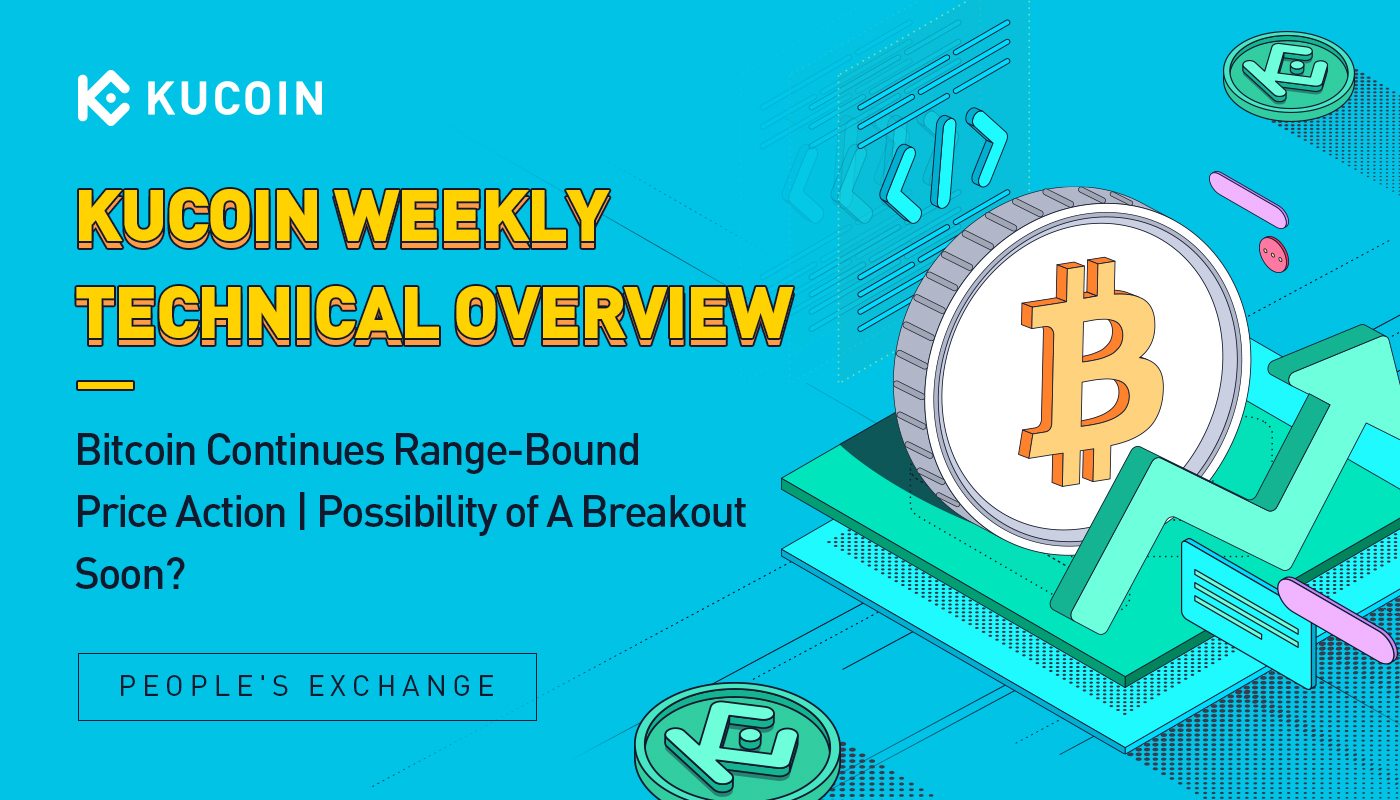 KUCOIN

KUCOIN WEEKLY TECHNICAL OVERVIEW

Bitcoin Continues Range-Bound Price Action | Possibility of A Breakout Soon?

PEOPLE'S EXCHANGE